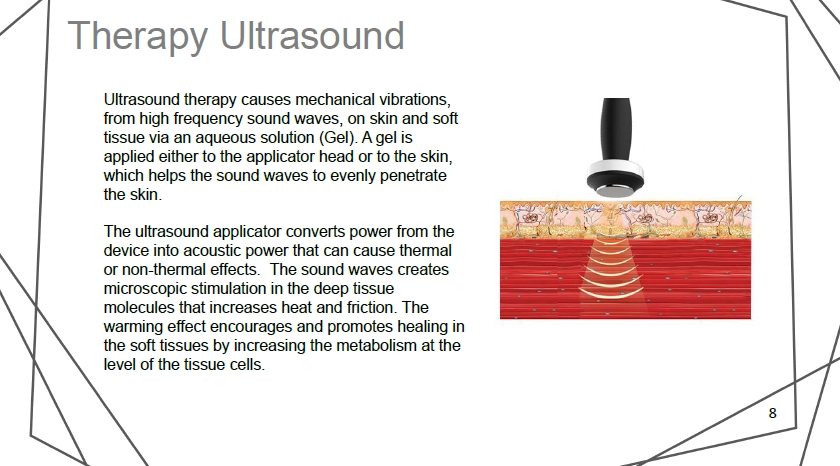 Therapy Ultrasound

Ultrasound therapy causes mechanical vibrations, from high frequency sound waves, on skin and soft tissue via an aqueous solution (Gel). A gel is applied either to the applicator head or to the skin, which helps the sound waves to evenly penetrate the skin.

The ultrasound applicator converts power from the device into acoustic power that can cause thermal or non-thermal effects. The sound waves creates microscopic stimulation in the deep tissue molecules that increases heat and friction. The warming effect encourages and promotes healing in the soft tissues by increasing the metabolism at the level of the tissue cells.

8